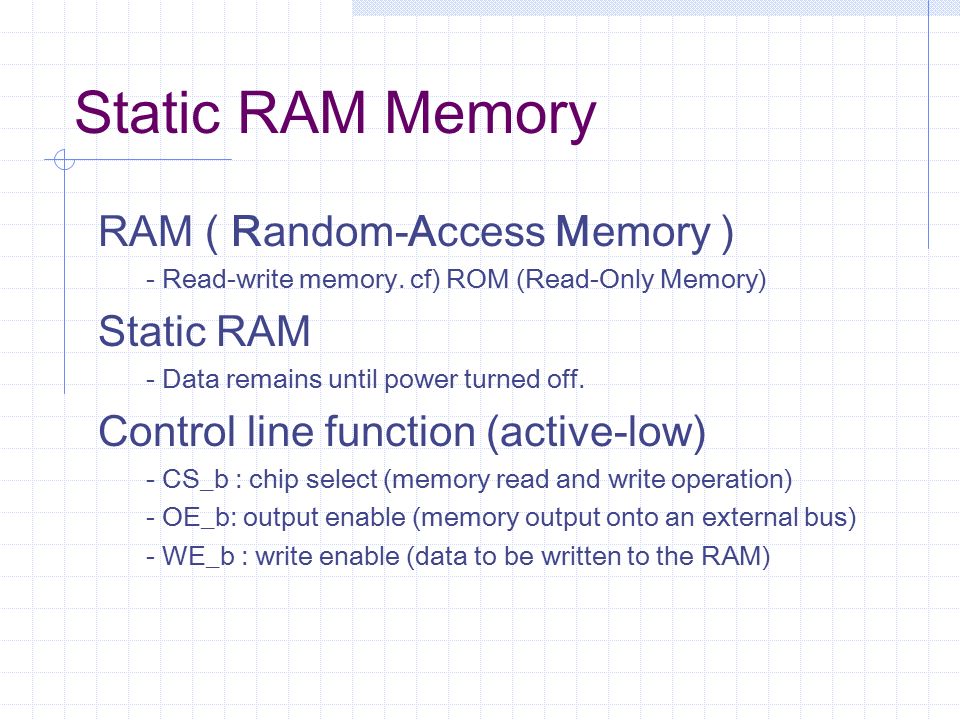 Static RAM Memory

RAM ( Random-Access Memory )

- Read-write memory. cf) ROM (Read-Only Memory)

Static RAM

- Data remains until power turned off.

Control line function (active-low)

- CS_b : chip select (memory read and write operation)
- OE_b: output enable (memory output onto an external bus)
- WE_b : write enable (data to be written to the RAM)